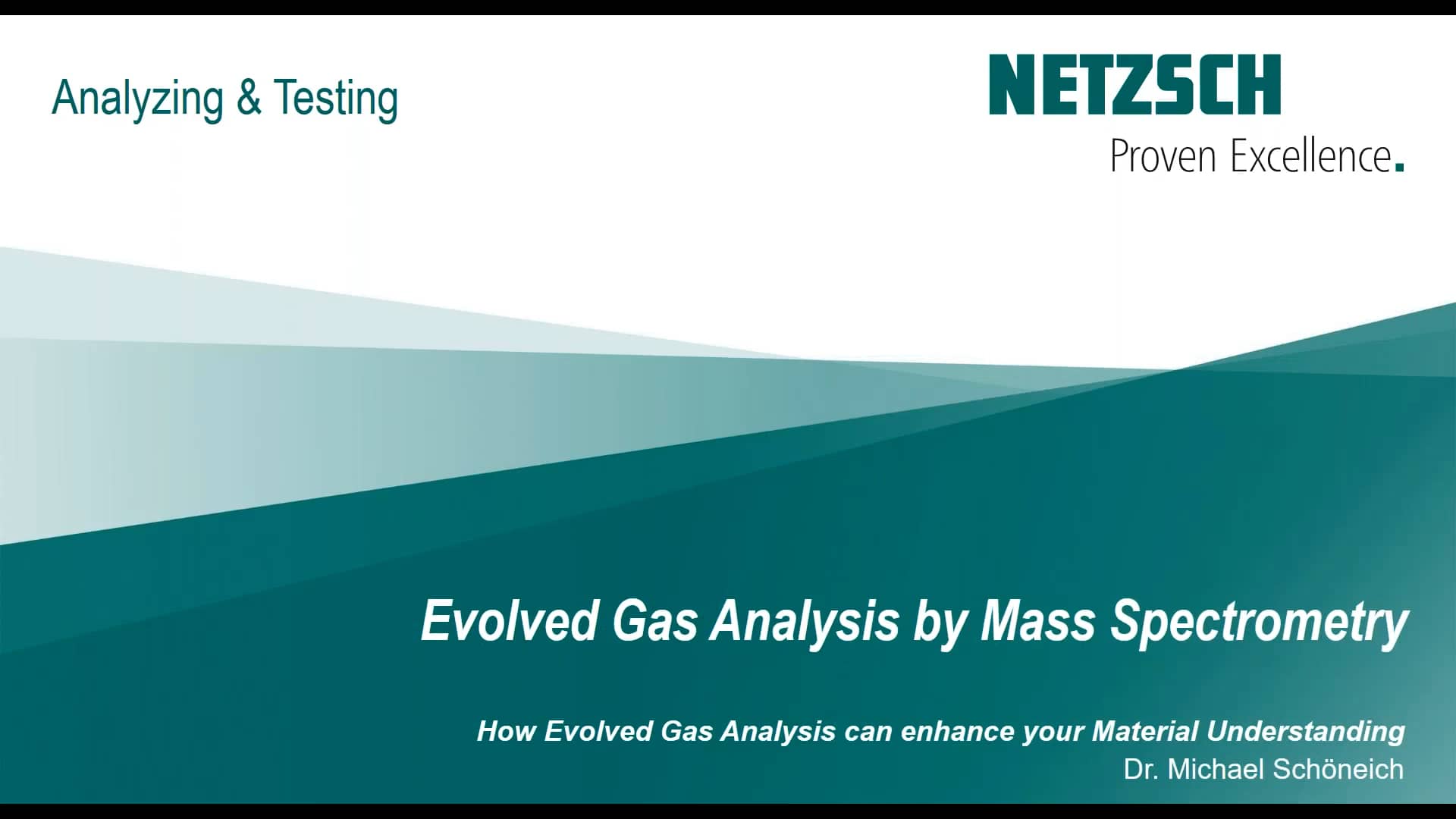 Analyzing & Testing

NETZSCH
Proven Excellence.

Evolved Gas Analysis by Mass Spectrometry

How Evolved Gas Analysis can enhance your Material Understanding
Dr. Michael Schöneich